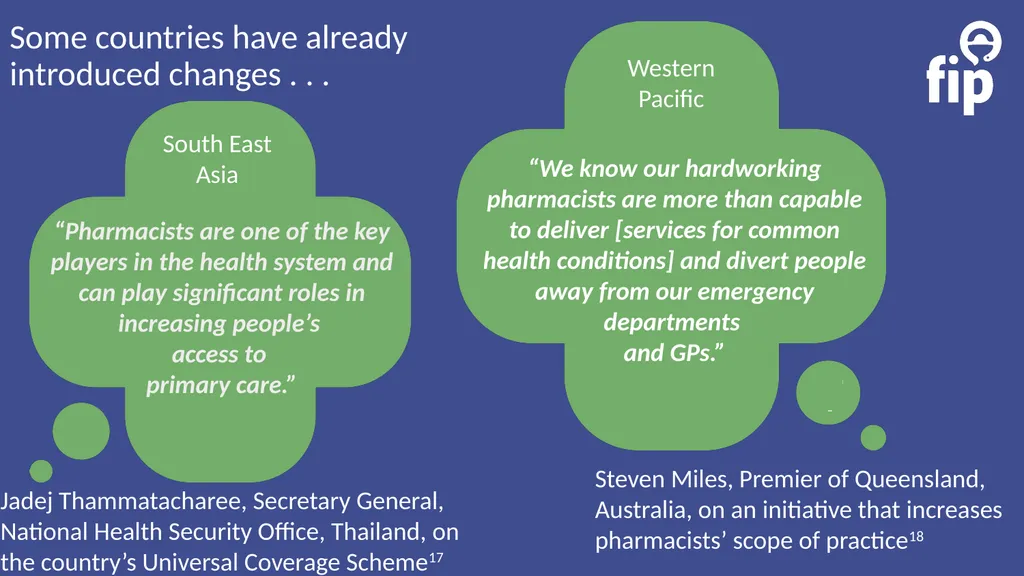 Some countries have already introduced changes . . .

fip

South East Asia

“Pharmacists are one of the key players in the health system and can play significant roles in increasing people’s access to primary care.”

Jadej Thammatacharee, Secretary General, National Health Security Office, Thailand, on the country’s Universal Coverage Scheme$^{17}$

Western Pacific

“We know our hardworking pharmacists are more than capable to deliver [services for common health conditions] and divert people away from our emergency departments and GPs.”

Steven Miles, Premier of Queensland, Australia, on an initiative that increases pharmacists’ scope of practice$^{18}$